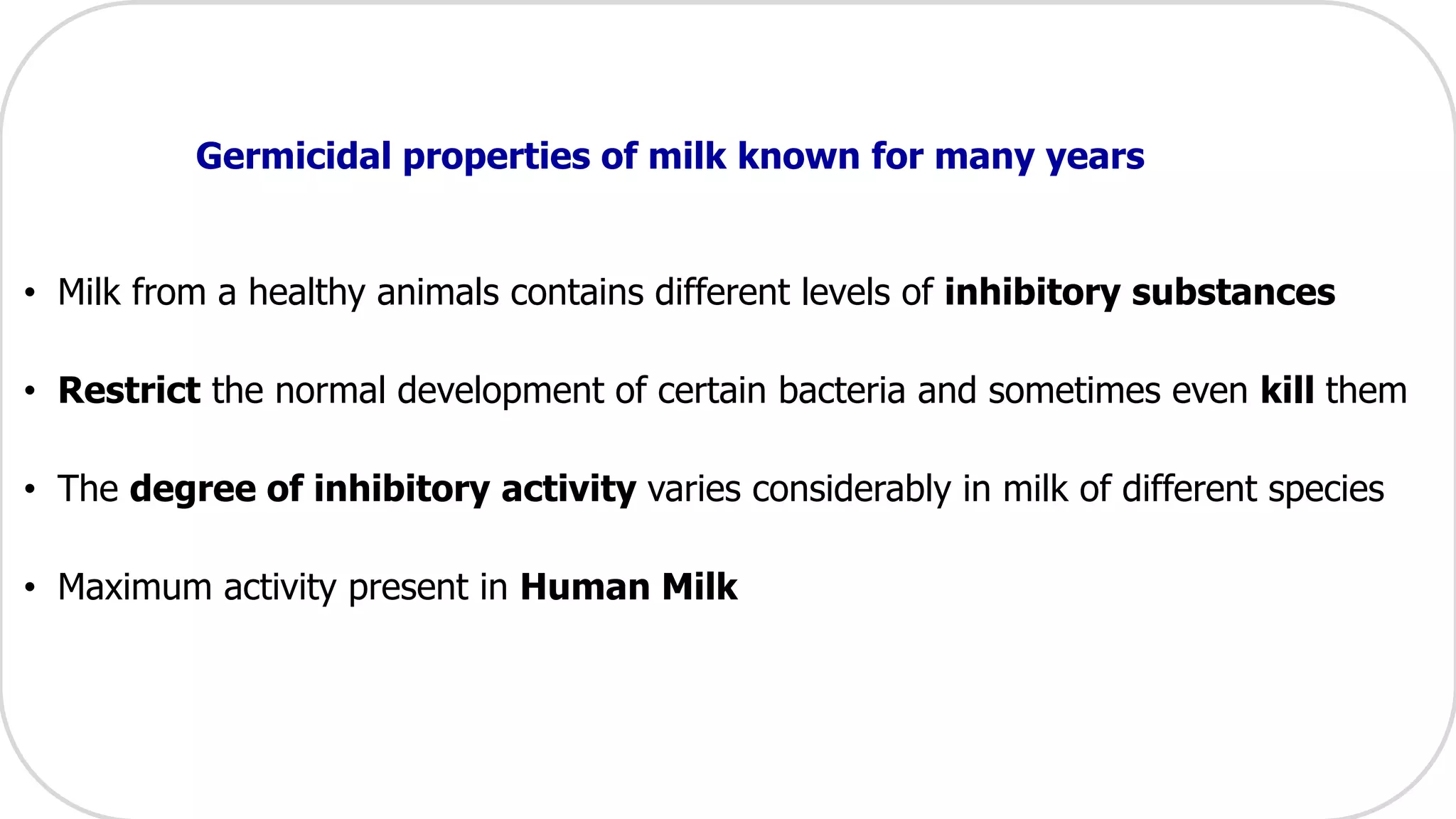 Germicidal properties of milk known for many years

• Milk from a healthy animals contains different levels of inhibitory substances

• Restrict the normal development of certain bacteria and sometimes even kill them

• The degree of inhibitory activity varies considerably in milk of different species

• Maximum activity present in Human Milk